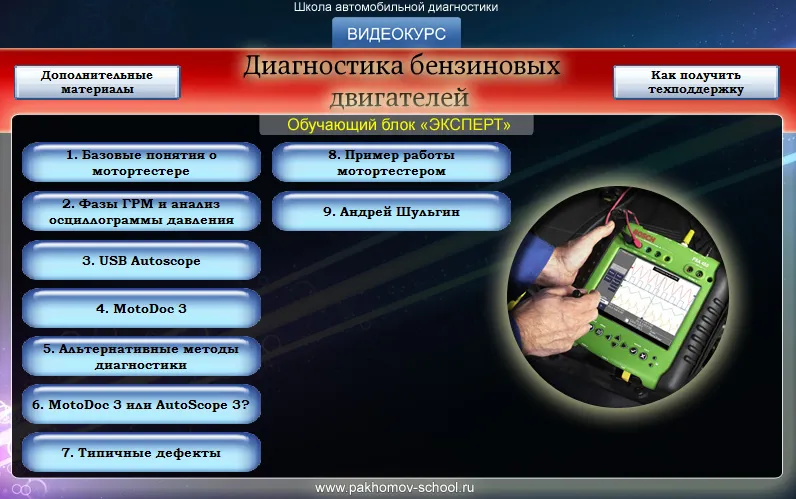 Школа автомобильной диагностики

ВИДЕОКУРС

Дополнительные материалы

Диагностика бензиновых двигателей

Как получить техподдержку

Обучающий блок «ЭКСПЕРТ»

1. Базовые понятия о мотортестере

2. Фазы ГРМ и анализ осциллограммы давления

3. USB Autoscope

4. MotoDoc 3

5. Альтернативные методы диагностики

6. MotoDoc 3 или AutoScope 3?

7. Типичные дефекты

8. Пример работы мотортестером

9. Андрей Шульгин

BOSCH

www.pakhomov-school.ru